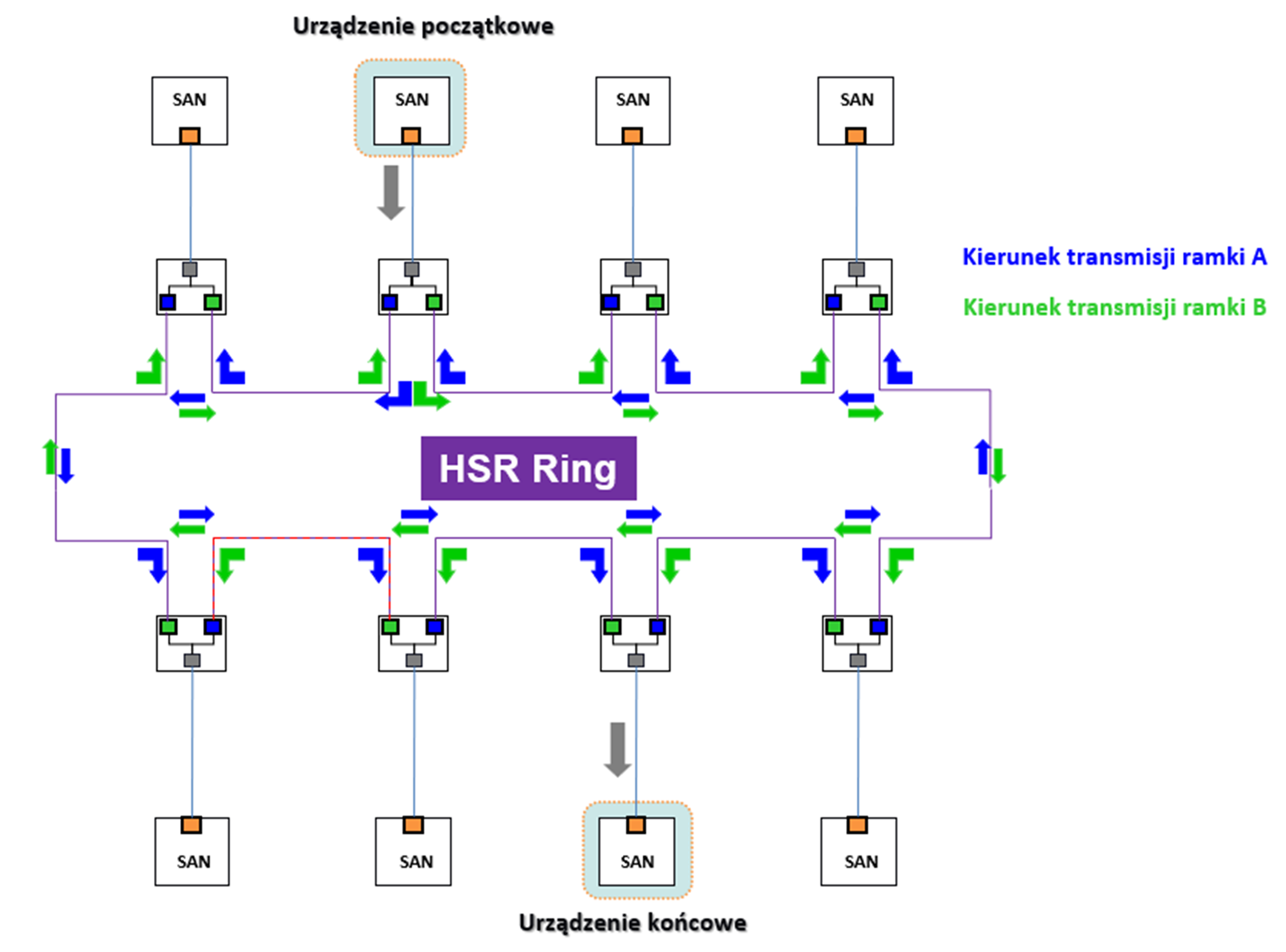 Urządzenie początkowe

SAN

SAN

SAN

SAN

Kierunek transmisji ramki A

Kierunek transmisji ramki B

HSR Ring

SAN

SAN

SAN

SAN

Urządzenie końcowe